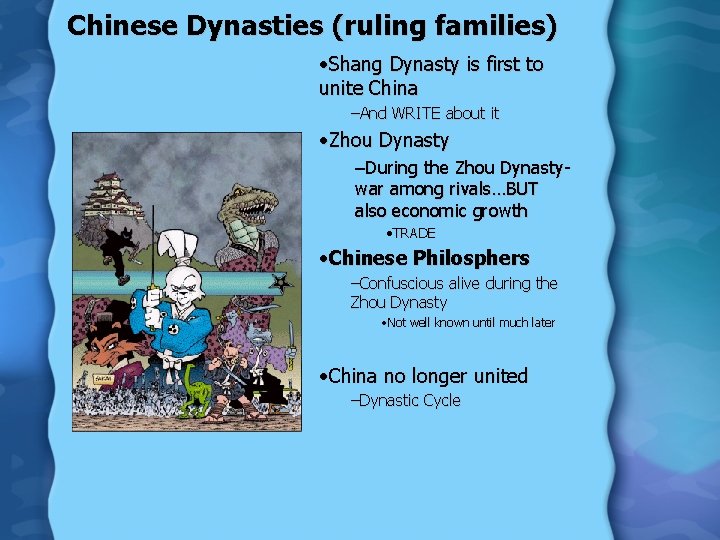 Chinese Dynasties (ruling families)

•Shang Dynasty is first to unite China

–And WRITE about it

•Zhou Dynasty

–During the Zhou Dynasty- war among rivals…BUT also economic growth

•TRADE

•Chinese Philosphers

–Confuscious alive during the Zhou Dynasty

•Not well known until much later

•China no longer united

–Dynastic Cycle